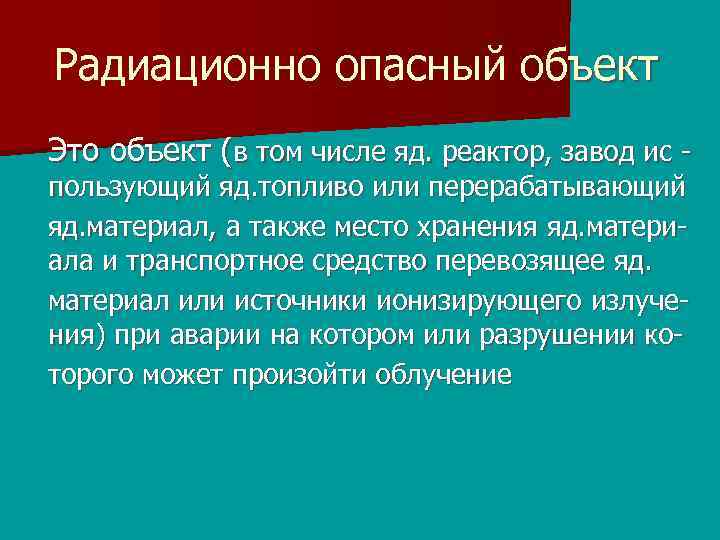 Радиационно опасный объект

Это объект (в том числе яд. реактор, завод использующий яд.топливо или перерабатывающий яд.материал, а также место хранения яд.материала и транспортное средство перевозящее яд. материал или источники ионизирующего излучения) при аварии на котором или разрушении которого может произойти облучение